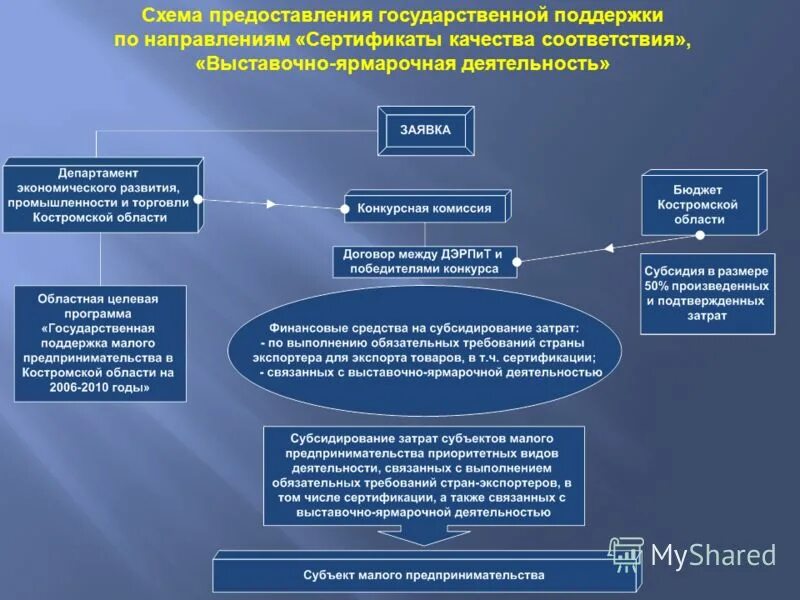 Схема предоставления государственной поддержки по направлениям «Сертификаты качества соответствия», «Выставочно-ярмарочная деятельность»

ЗАЯВКА

Департамент экономического развития, промышленности и торговли Костромской области

Конкурсная комиссия

Бюджет Костромской области

Договор между ДЭРПиТ и победителями конкурса

Субсидия в размере 50% произведенных и подтвержденных затрат

Областная целевая программа «Государственная поддержка малого предпринимательства в Костромской области на 2006-2010 годы»

Финансовые средства на субсидирование затрат:
- по выполнению обязательных требований страны экспортера для экспорта товаров, в т.ч. сертификации;
- связанных с выставочно-ярмарочной деятельностью

Субсидирование затрат субъектов малого предпринимательства приоритетных видов деятельности, связанных с выполнением обязательных требований стран-экспортеров, в том числе сертификации, а также связанных с выставочно-ярмарочной деятельностью

Субъект малого предпринимательства

MyShared